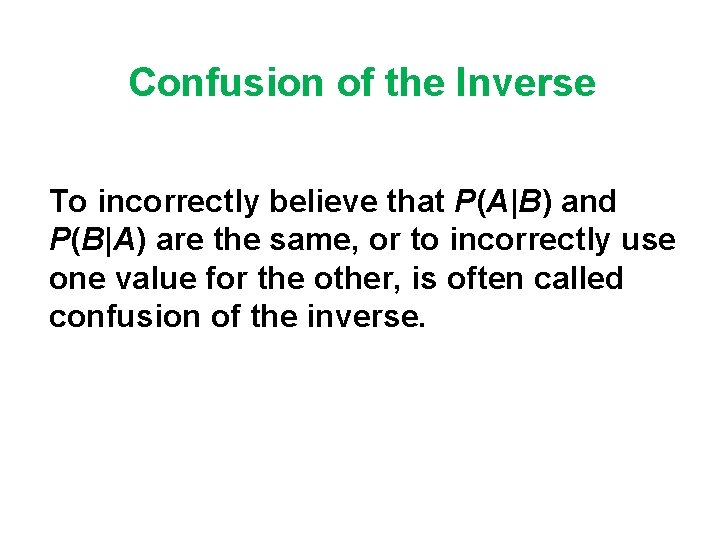 Confusion of the Inverse

To incorrectly believe that $P(A|B)$ and $P(B|A)$ are the same, or to incorrectly use one value for the other, is often called confusion of the inverse.